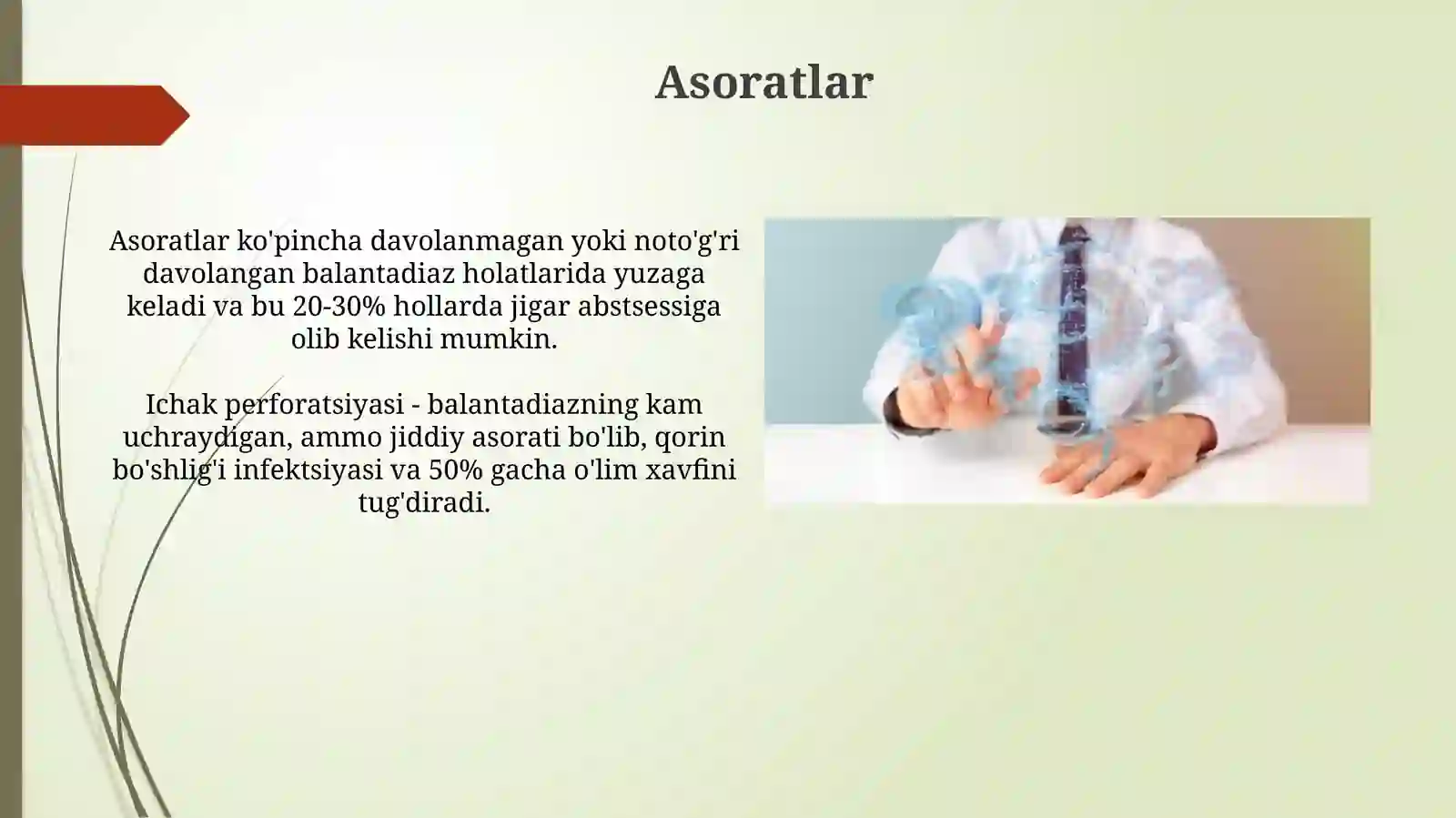 Asoratlar

Asoratlar ko'pincha davolanmagan yoki noto'g'ri davolangan balantadiaz holatlarida yuzaga keladi va bu 20-30% hollarda jigar abstsessiga olib kelishi mumkin.

Ichak perforatsiyasi - balantadiazning kam uchraydigan, ammo jiddiy asorati bo'lib, qorin bo'shlig'i infektsiyasi va 50% gacha o'lim xavfini tug'diradi.